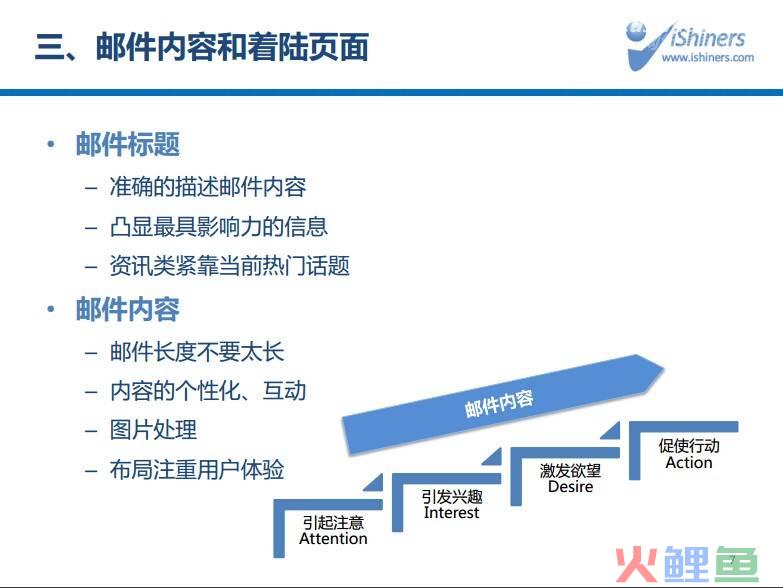 三、邮件内容和着陆页面

iShiners
www.ishiners.com

• 邮件标题
– 准确的描述邮件内容
– 凸显最具影响力的信息
– 资讯类紧靠当前热门话题

• 邮件内容
– 邮件长度不要太长
– 内容的个性化、互动
– 图片处理
– 布局注重用户体验

邮件内容

引起注意
Attention

引发兴趣
Interest

激发欲望
Desire

促使行动
Action

火鲤鱼

7